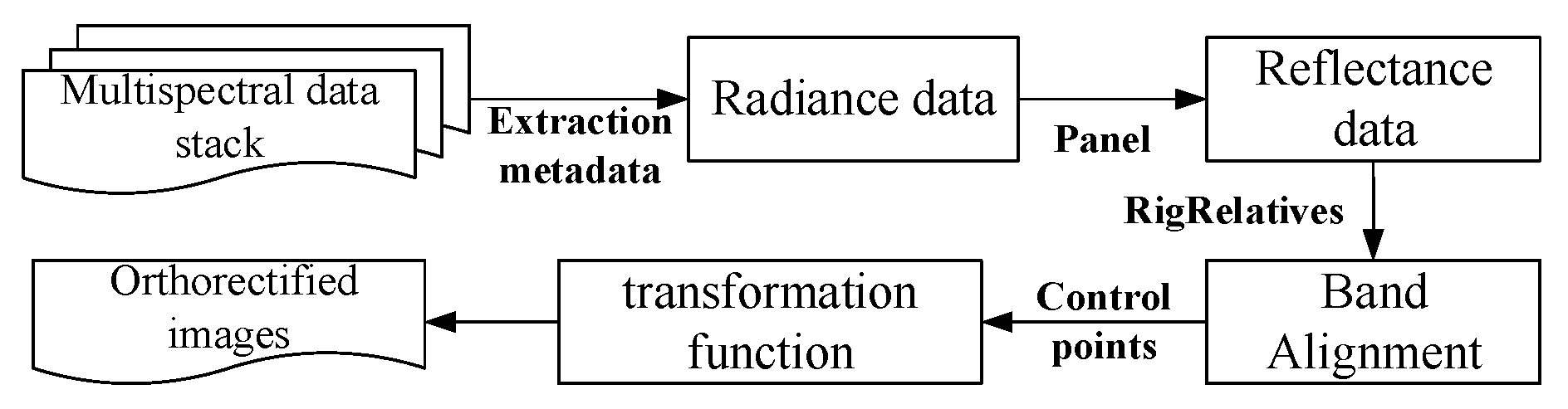 Multispectral data stack

Extraction metadata

Radiance data

Panel

Reflectance data

RigRelatives

Band Alignment

Control points

transformation function

Orthorectified images